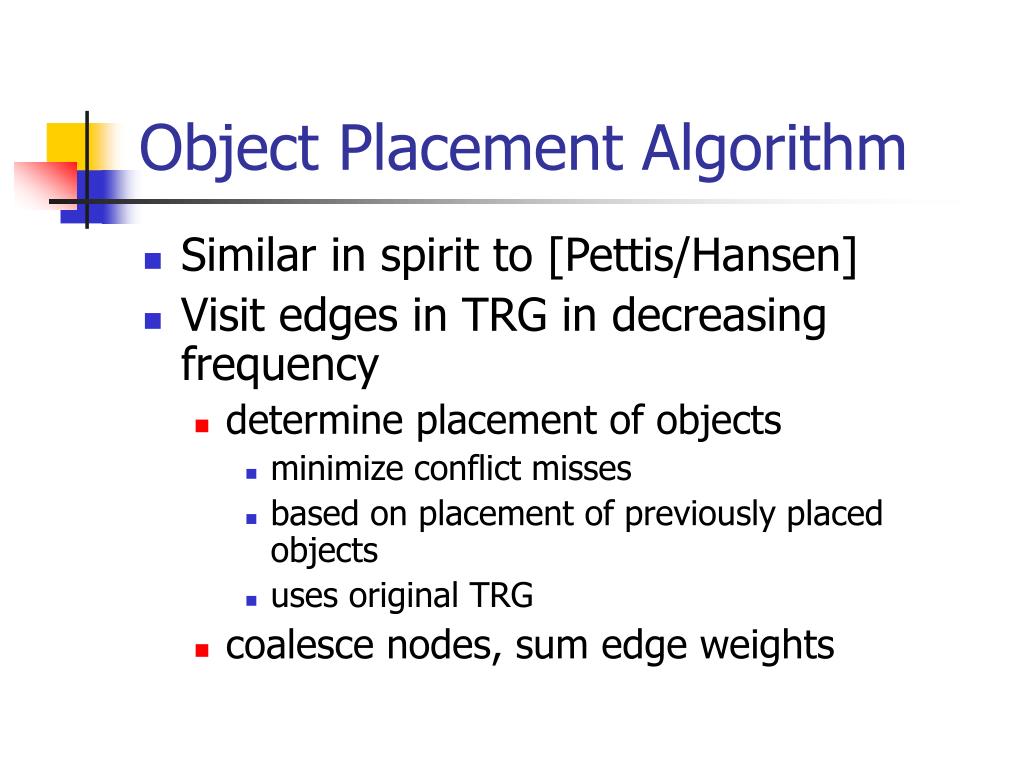 Object Placement Algorithm

- Similar in spirit to [Pettis/Hansen]
- Visit edges in TRG in decreasing frequency
  - determine placement of objects
    - minimize conflict misses
    - based on placement of previously placed objects
    - uses original TRG
  - coalesce nodes, sum edge weights